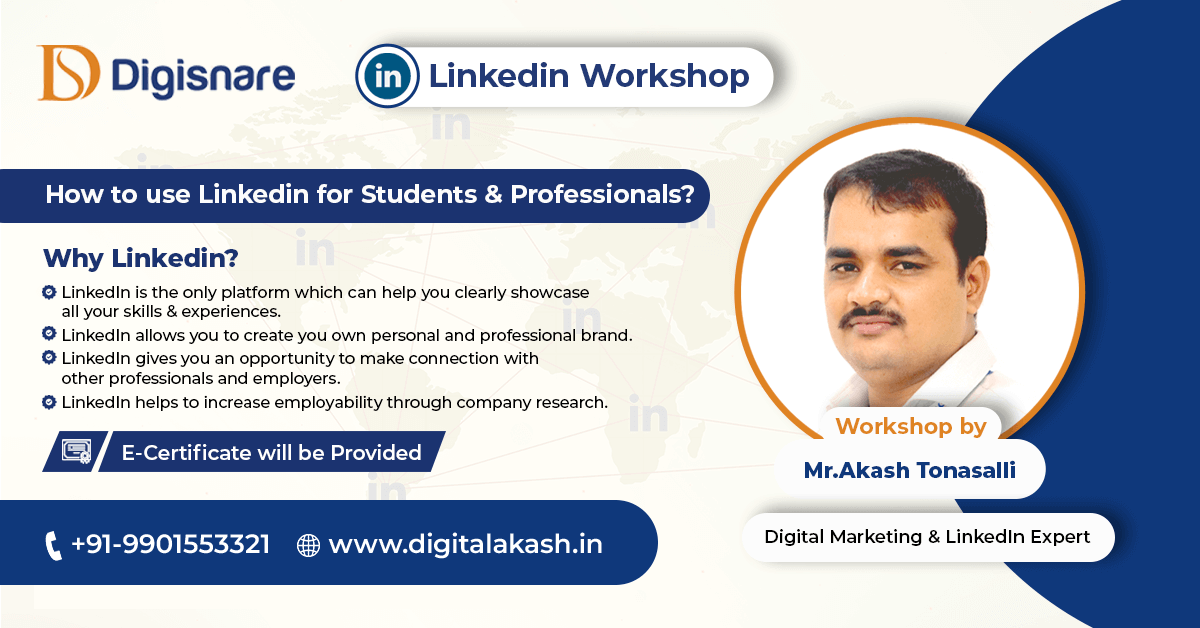 Digisnare

in Linkedin Workshop

How to use Linkedin for Students & Professionals?

Why Linkedin?

LinkedIn is the only platform which can help you clearly showcase all your skills & experiences.

LinkedIn allows you to create you own personal and professional brand.

LinkedIn gives you an opportunity to make connection with other professionals and employers.

LinkedIn helps to increase employability through company research.

E-Certificate will be Provided

+91-9901553321 www.digitalakash.in

Workshop by

Mr.Akash Tonasalli

Digital Marketing & LinkedIn Expert